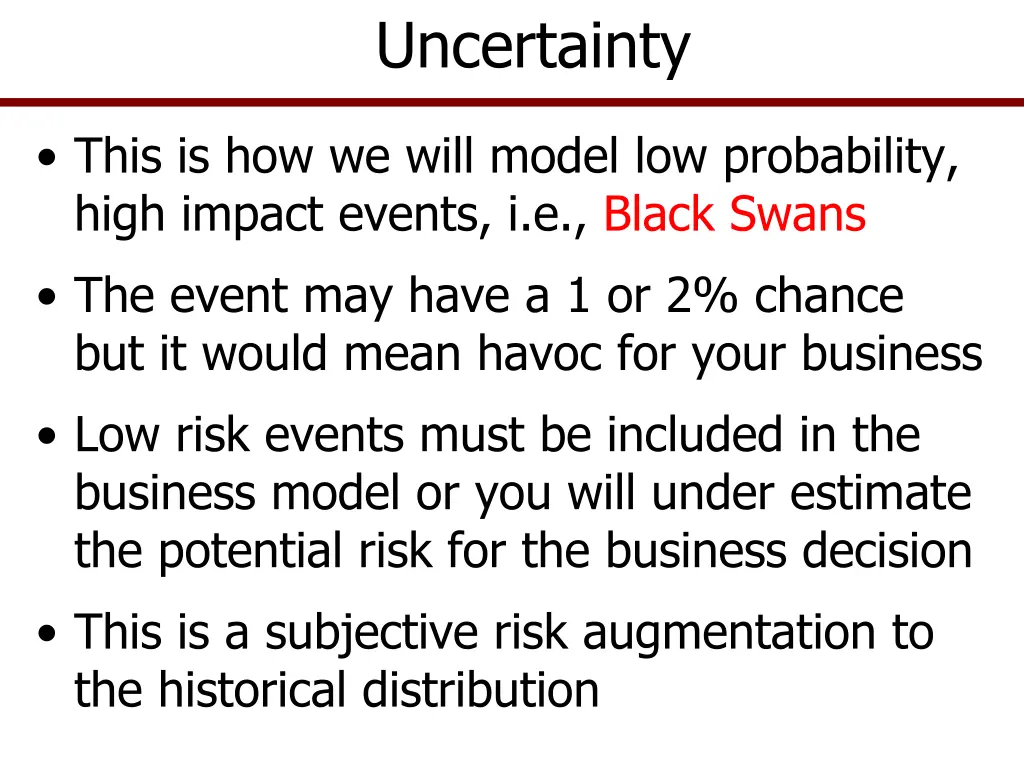 Uncertainty

• This is how we will model low probability, high impact events, i.e., Black Swans

• The event may have a 1 or 2% chance but it would mean havoc for your business

• Low risk events must be included in the business model or you will under estimate the potential risk for the business decision

• This is a subjective risk augmentation to the historical distribution